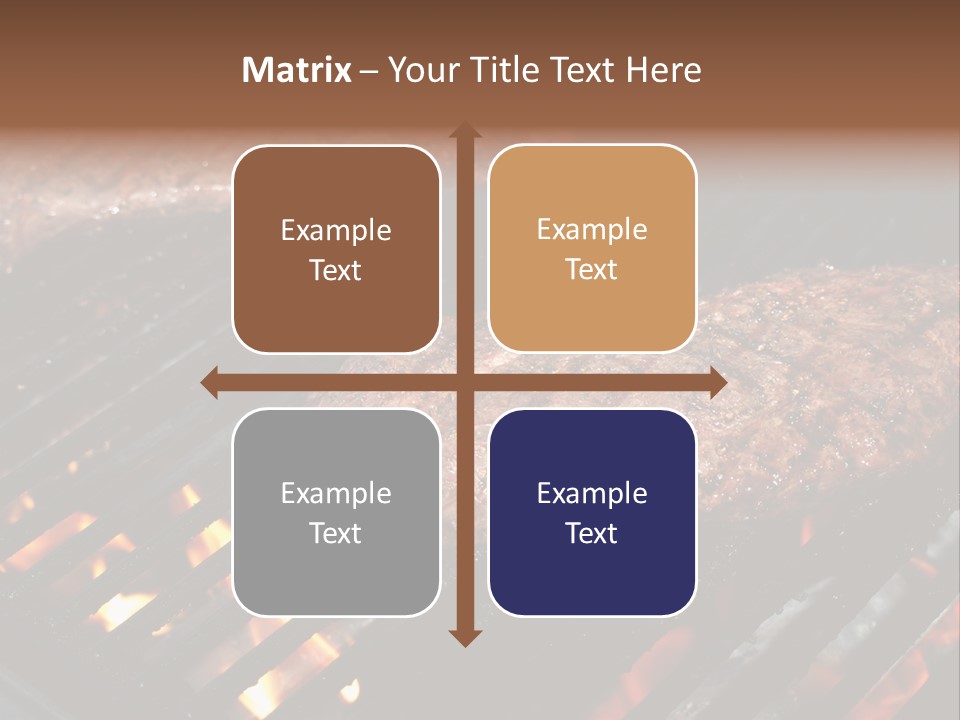 Matrix – Your Title Text Here

Example Text

Example Text

Example Text

Example Text